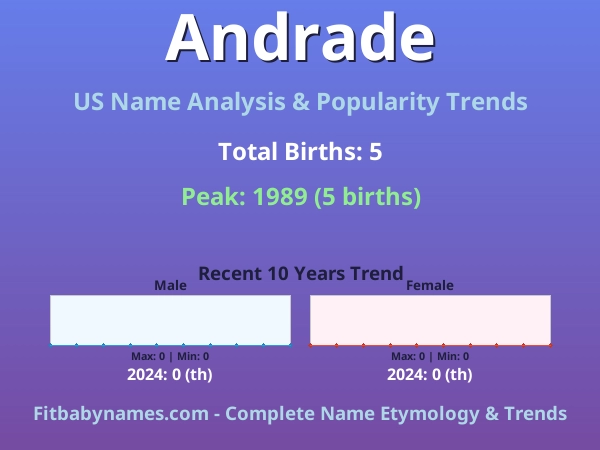 Andrade

US Name Analysis & Popularity Trends

Total Births: 5

Peak: 1989 (5 births)

Recent 10 Years Trend

Male

Max: 0 | Min: 0

2024: 0 (th)

Female

Max: 0 | Min: 0

2024: 0 (th)

Fitbabynames.com - Complete Name Etymology & Trends